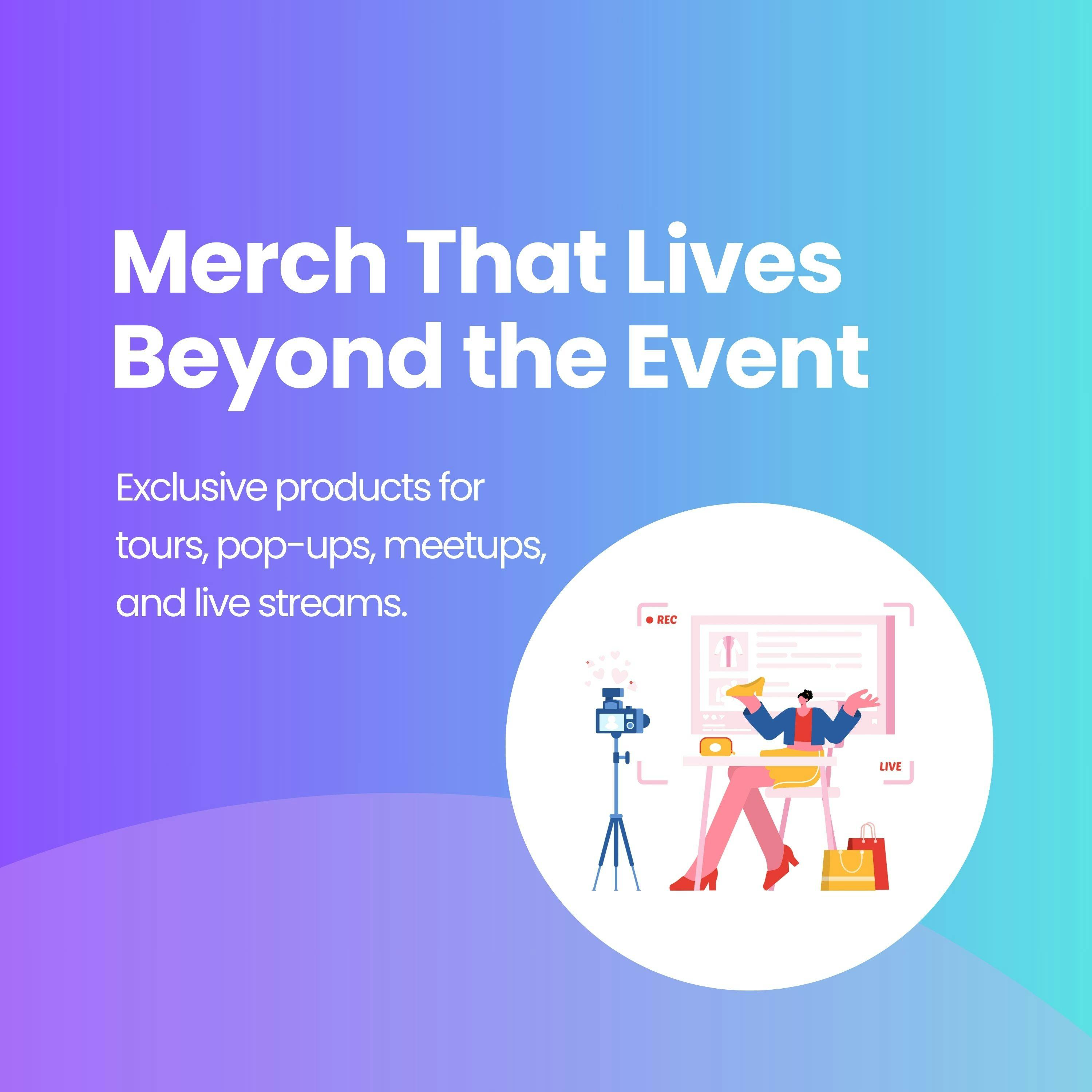 Merch That Lives Beyond the Event

Exclusive products for tours, pop-ups, meetups, and live streams.

REC

LIVE